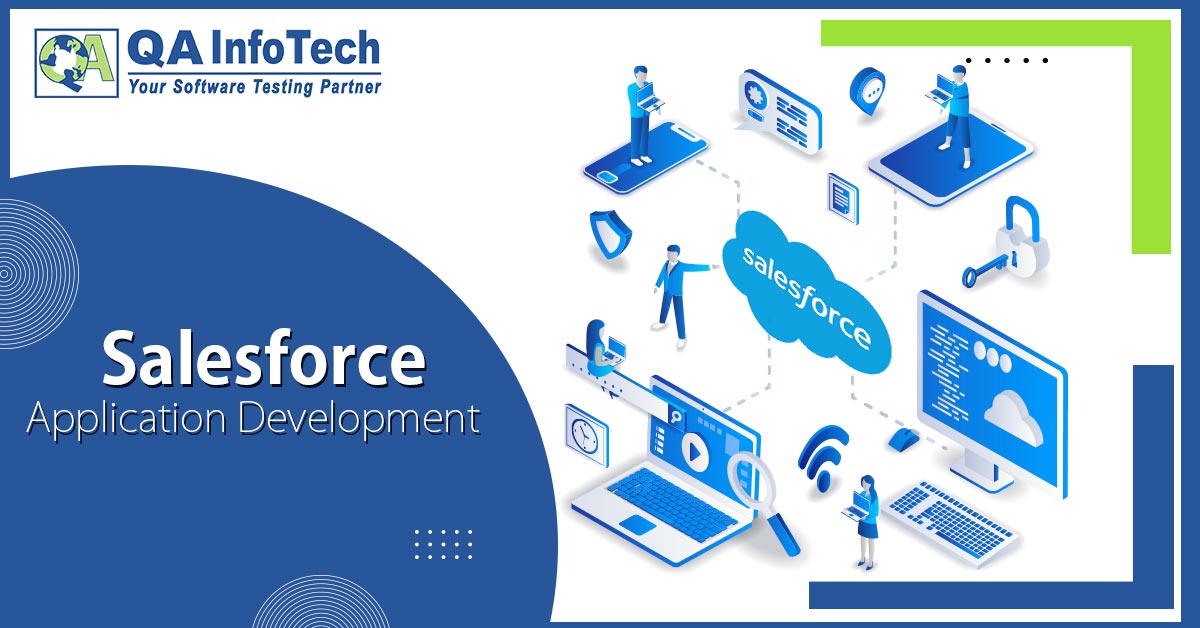 QA InfoTech
Your Software Testing Partner

Salesforce
Application Development

salesforce